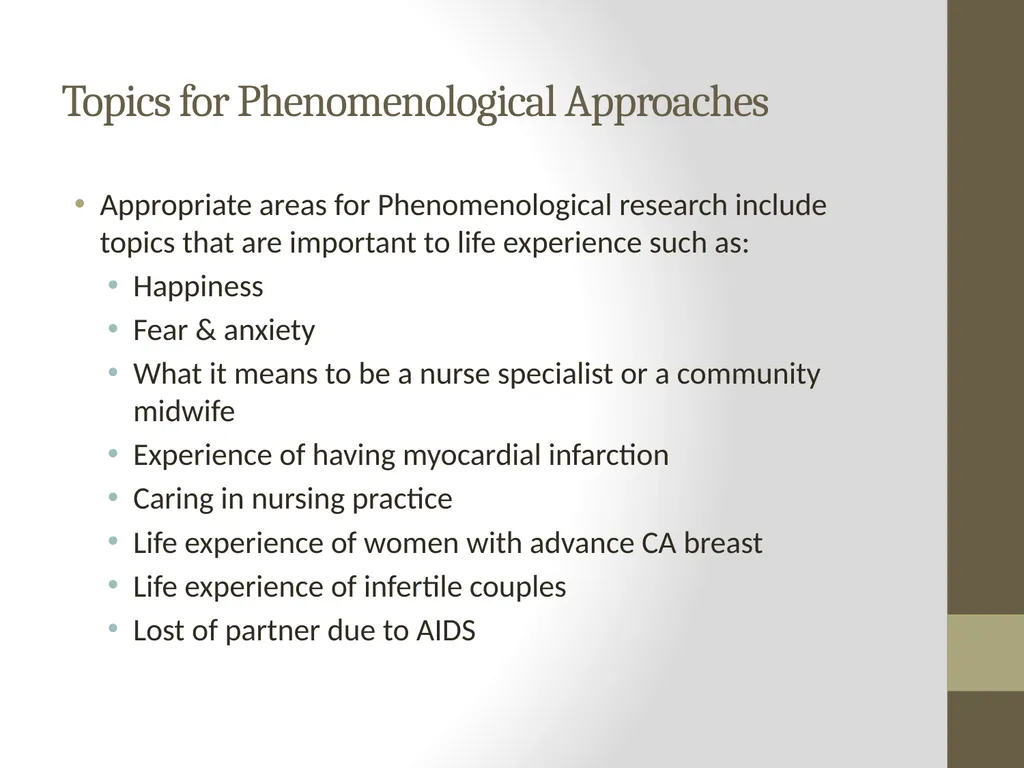 Topics for Phenomenological Approaches

• Appropriate areas for Phenomenological research include topics that are important to life experience such as:
  • Happiness
  • Fear & anxiety
  • What it means to be a nurse specialist or a community midwife
  • Experience of having myocardial infarction
  • Caring in nursing practice
  • Life experience of women with advance CA breast
  • Life experience of infertile couples
  • Lost of partner due to AIDS